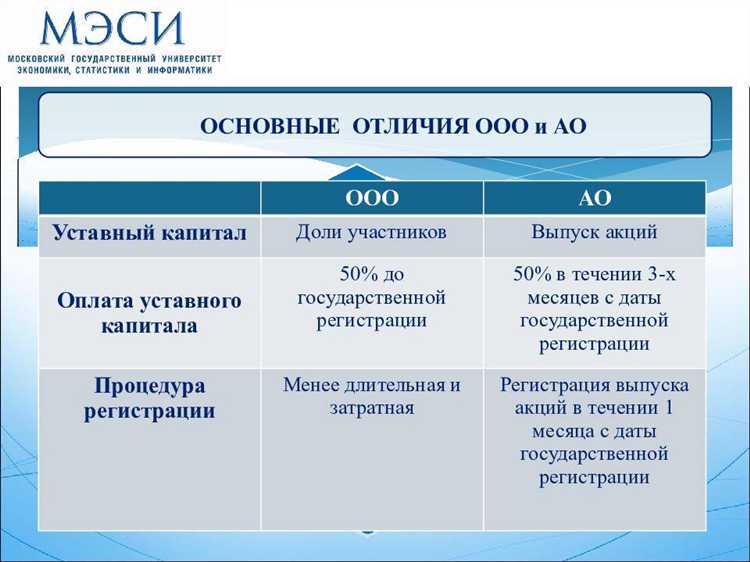 МЭСИ
МОСКОВСКИЙ ГОСУДАРСТВЕННЫЙ УНИВЕРСИТЕТ ЭКОНОМИКИ, СТАТИСТИКИ И ИНФОРМАТИКИ

ОСНОВНЫЕ ОТЛИЧИЯ ООО и АО

| | ООО | АО |
|---|---|---|
| Уставный капитал | Доли участников | Выпуск акций |
| Оплата уставного капитала | 50% до государственной регистрации | 50% в течении 3-х месяцев с даты государственной регистрации |
| Процедура регистрации | Менее длительная и затратная | Регистрация выпуска акций в течении 1 месяца с даты государственной регистрации |